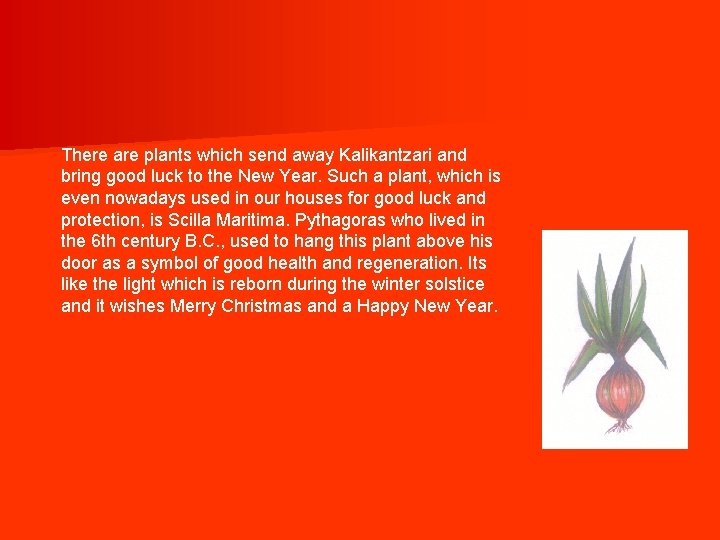 There are plants which send away Kalikantzari and bring good luck to the New Year. Such a plant, which is even nowadays used in our houses for good luck and protection, is Scilla Maritima. Pythagoras who lived in the 6th century B.C., used to hang this plant above his door as a symbol of good health and regeneration. Its like the light which is reborn during the winter solstice and it wishes Merry Christmas and a Happy New Year.